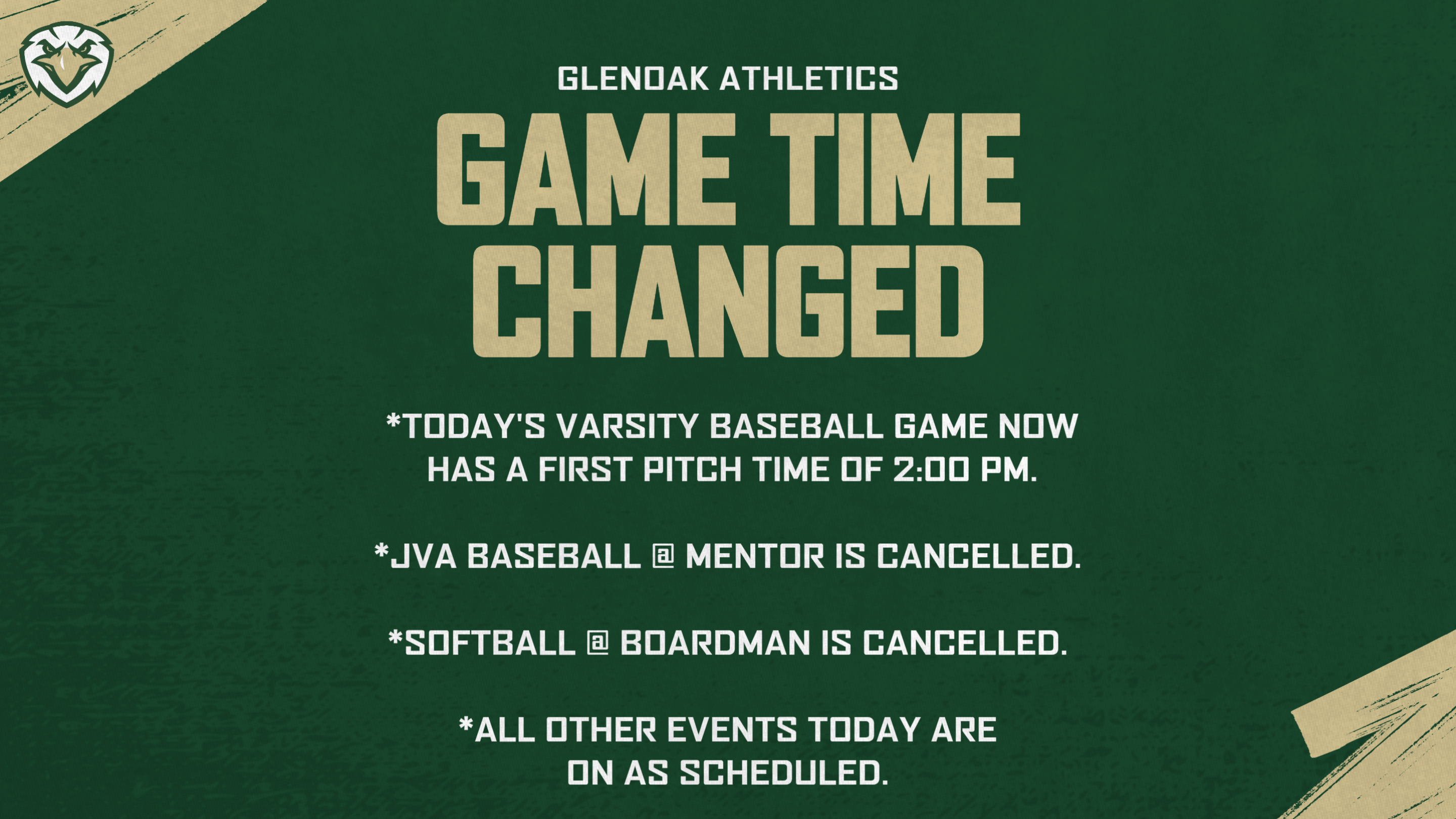 GLENOAK ATHLETICS

GAME TIME CHANGED

*TODAY'S VARSITY BASEBALL GAME NOW HAS A FIRST PITCH TIME OF 2:00 PM.

*JVA BASEBALL @ MENTOR IS CANCELLED.

*SOFTBALL @ BOARDMAN IS CANCELLED.

*ALL OTHER EVENTS TODAY ARE ON AS SCHEDULED.